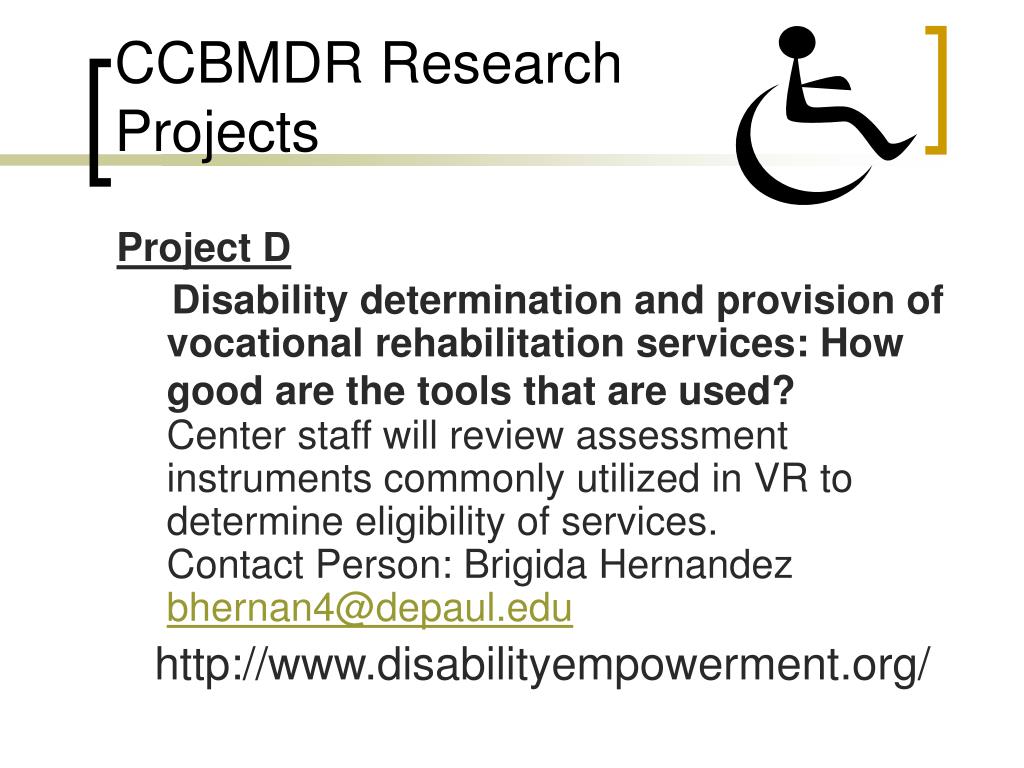 CCBMDR Research Projects

Project D

Disability determination and provision of vocational rehabilitation services: How good are the tools that are used?
Center staff will review assessment instruments commonly utilized in VR to determine eligibility of services.
Contact Person: Brigida Hernandez
bhernan4@depaul.edu

http://www.disabilityempowerment.org/